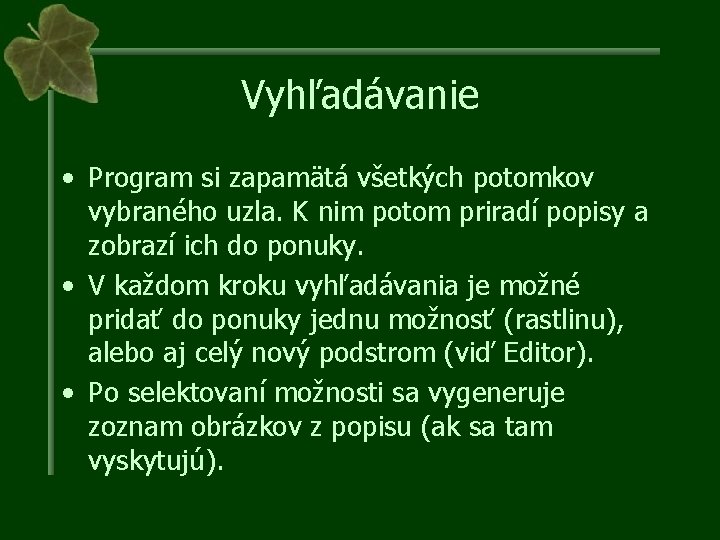 Vyhľadávanie

• Program si zapamätá všetkých potomkov vybraného uzla. K nim potom priradí popisy a zobrazí ich do ponuky.
• V každom kroku vyhľadávania je možné pridať do ponuky jednu možnosť (rastlinu), alebo aj celý nový podstrom (viď Editor).
• Po selektovaní možnosti sa vygeneruje zoznam obrázkov z popisu (ak sa tam vyskytujú).